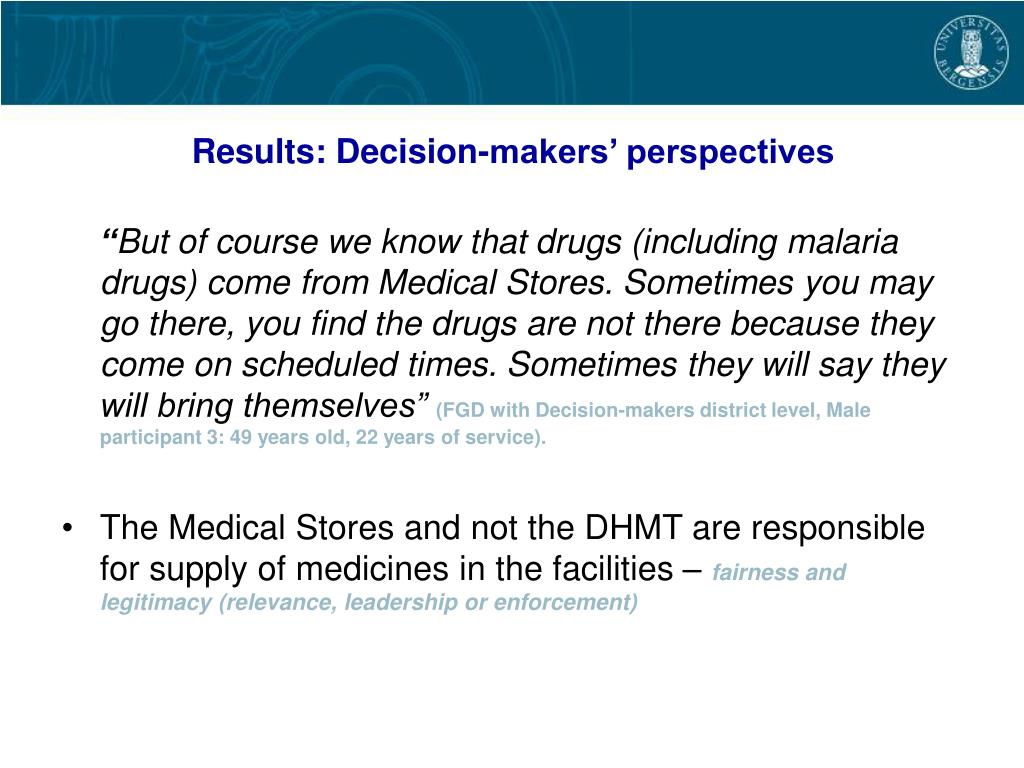 UNIVERSITAS BERGENSIS

Results: Decision-makers’ perspectives

“But of course we know that drugs (including malaria drugs) come from Medical Stores. Sometimes you may go there, you find the drugs are not there because they come on scheduled times. Sometimes they will say they will bring themselves” (FGD with Decision-makers district level, Male participant 3: 49 years old, 22 years of service).

• The Medical Stores and not the DHMT are responsible for supply of medicines in the facilities – fairness and legitimacy (relevance, leadership or enforcement)